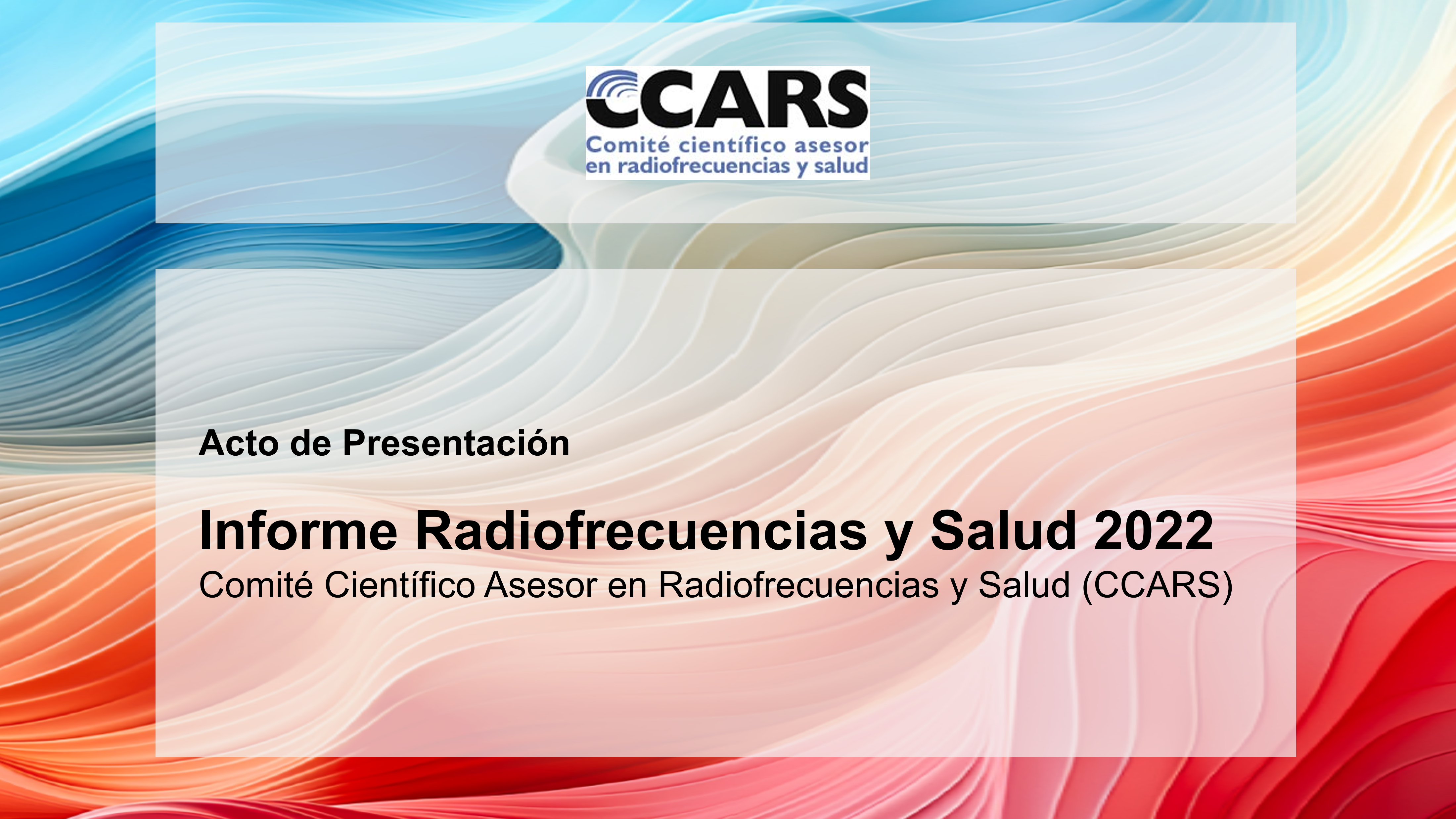 CCARS
Comité científico asesor en radiofrecuencias y salud

Acto de Presentación

Informe Radiofrecuencias y Salud 2022
Comité Científico Asesor en Radiofrecuencias y Salud (CCARS)